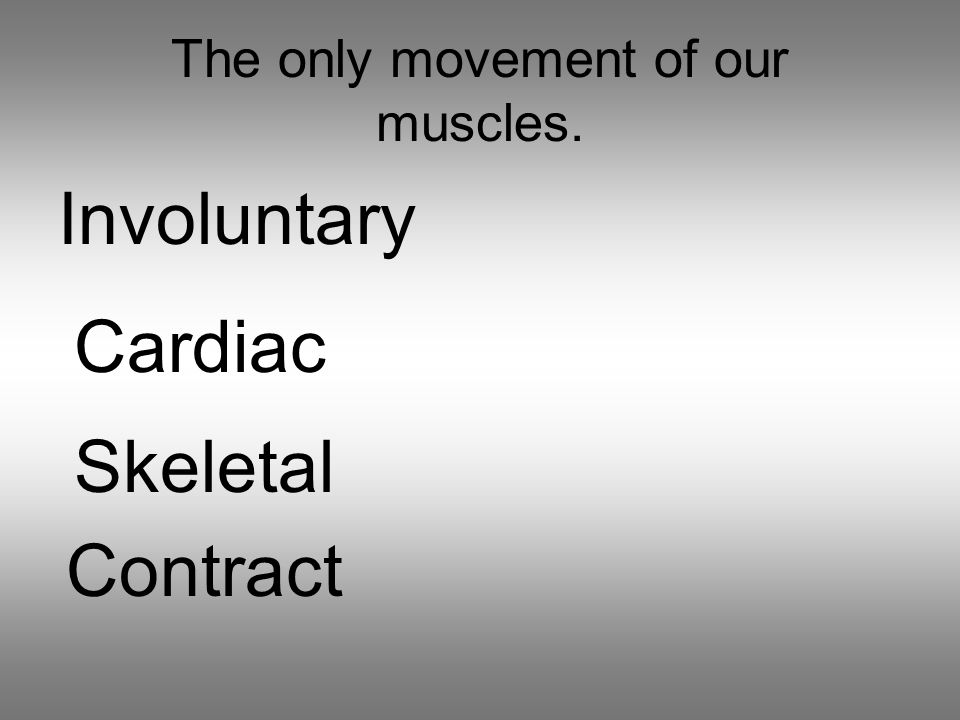 The only movement of our muscles.

Involuntary

Cardiac

Skeletal

Contract